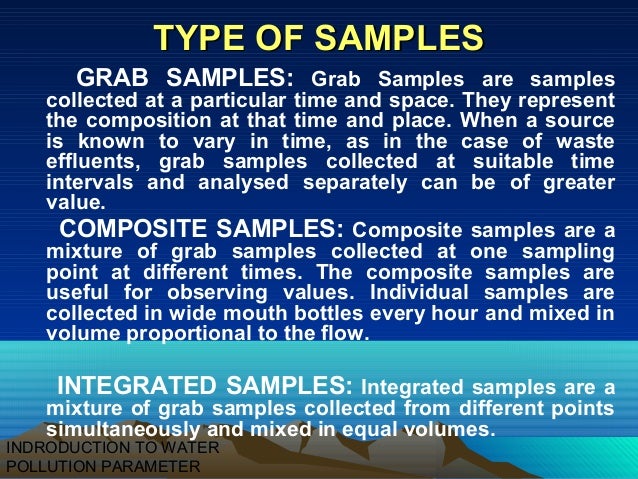 TYPE OF SAMPLES

GRAB SAMPLES: Grab Samples are samples collected at a particular time and space. They represent the composition at that time and place. When a source is known to vary in time, as in the case of waste effluents, grab samples collected at suitable time intervals and analysed separately can be of greater value.

COMPOSITE SAMPLES: Composite samples are a mixture of grab samples collected at one sampling point at different times. The composite samples are useful for observing values. Individual samples are collected in wide mouth bottles every hour and mixed in volume proportional to the flow.

INTEGRATED SAMPLES: Integrated samples are a mixture of grab samples collected from different points simultaneously and mixed in equal volumes.

INDRODUCTION TO WATER POLLUTION PARAMETER